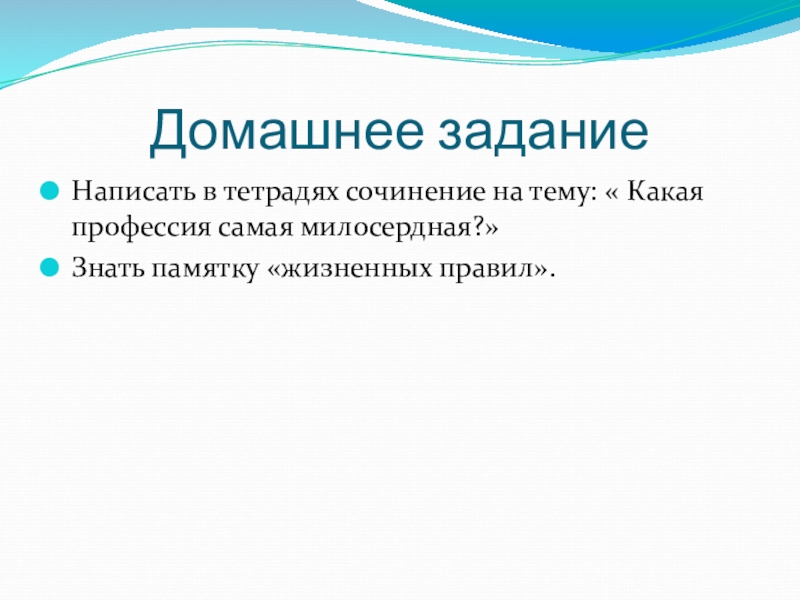 Домашнее задание

Написать в тетрадях сочинение на тему: « Какая профессия самая милосердная?»

Знать памятку «жизненных правил».